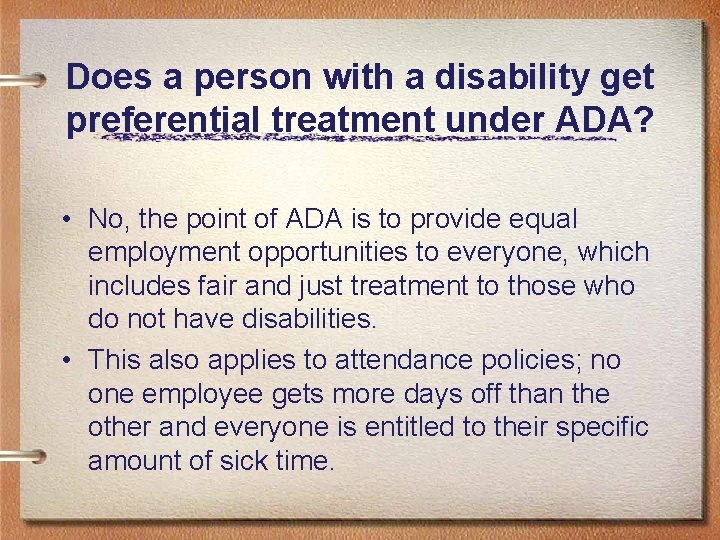 Does a person with a disability get preferential treatment under ADA?

• No, the point of ADA is to provide equal employment opportunities to everyone, which includes fair and just treatment to those who do not have disabilities.

• This also applies to attendance policies; no one employee gets more days off than the other and everyone is entitled to their specific amount of sick time.